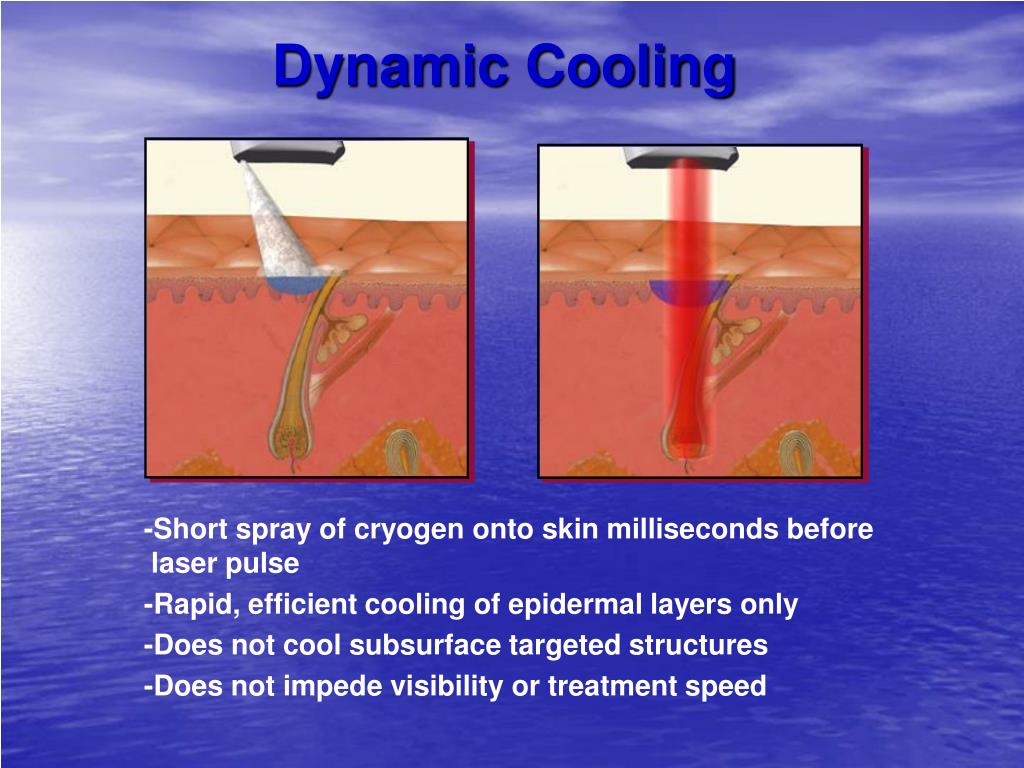 Dynamic Cooling

-Short spray of cryogen onto skin milliseconds before laser pulse

-Rapid, efficient cooling of epidermal layers only

-Does not cool subsurface targeted structures

-Does not impede visibility or treatment speed